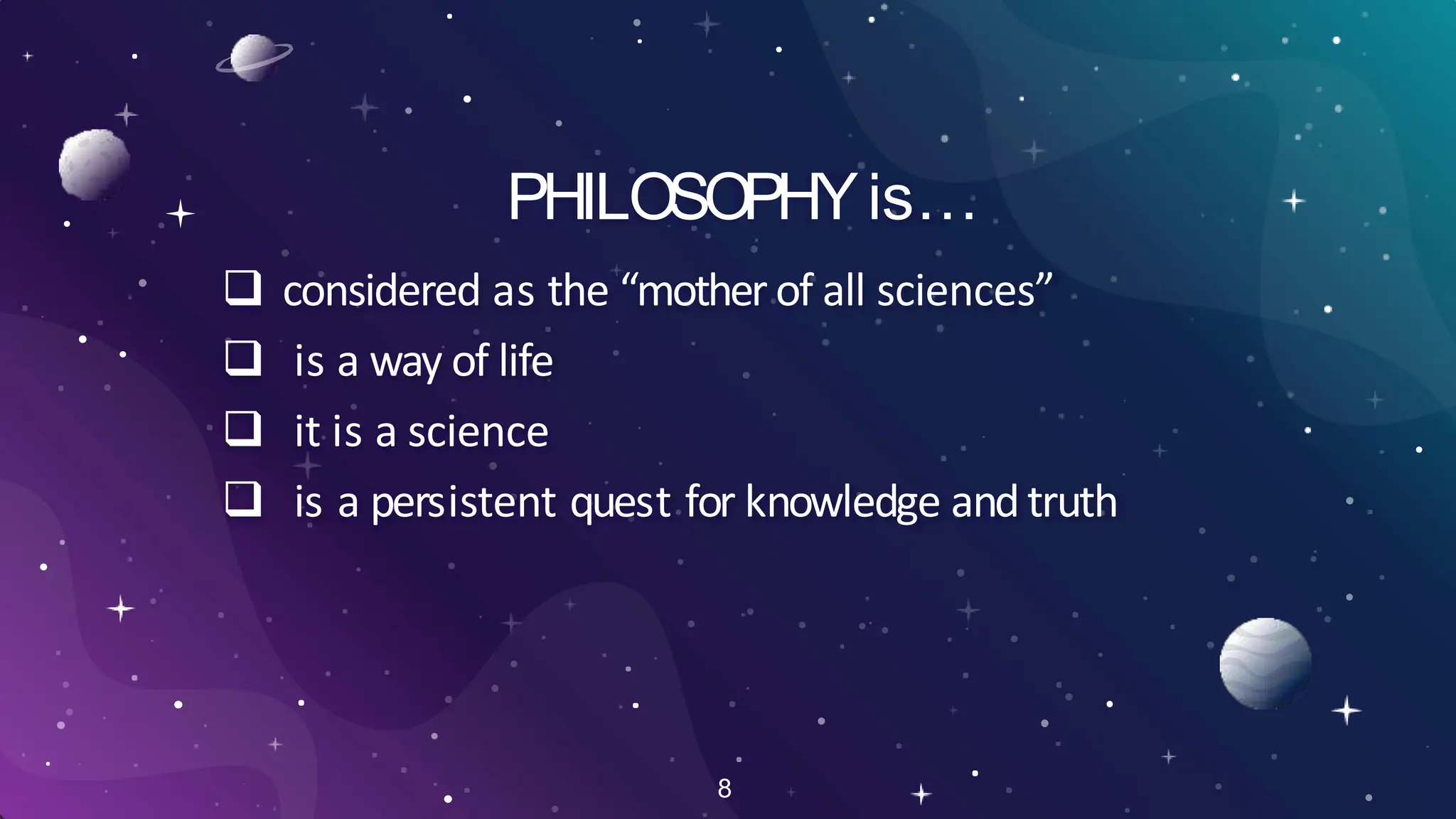 PHILOSOPHY is…

❑ considered as the “mother of all sciences”

❑ is a way of life

❑ it is a science

❑ is a persistent quest for knowledge and truth

8